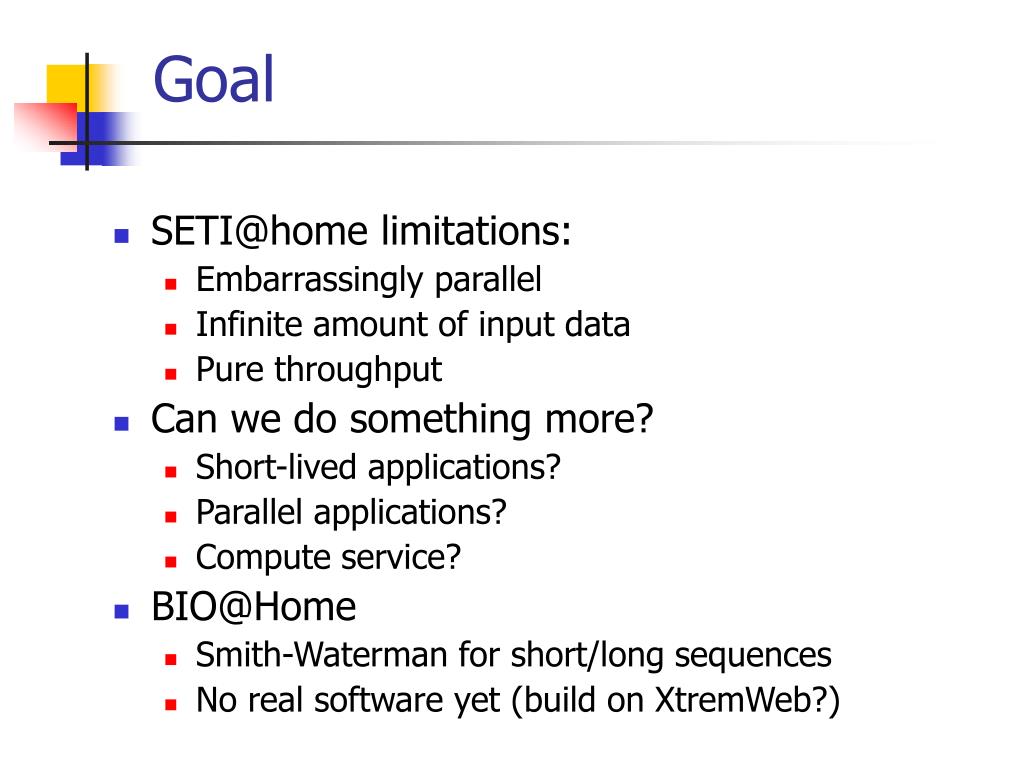 Goal

SETI@home limitations:
Embarrassingly parallel
Infinite amount of input data
Pure throughput
Can we do something more?
Short-lived applications?
Parallel applications?
Compute service?
BIO@Home
Smith-Waterman for short/long sequences
No real software yet (build on XtremWeb?)